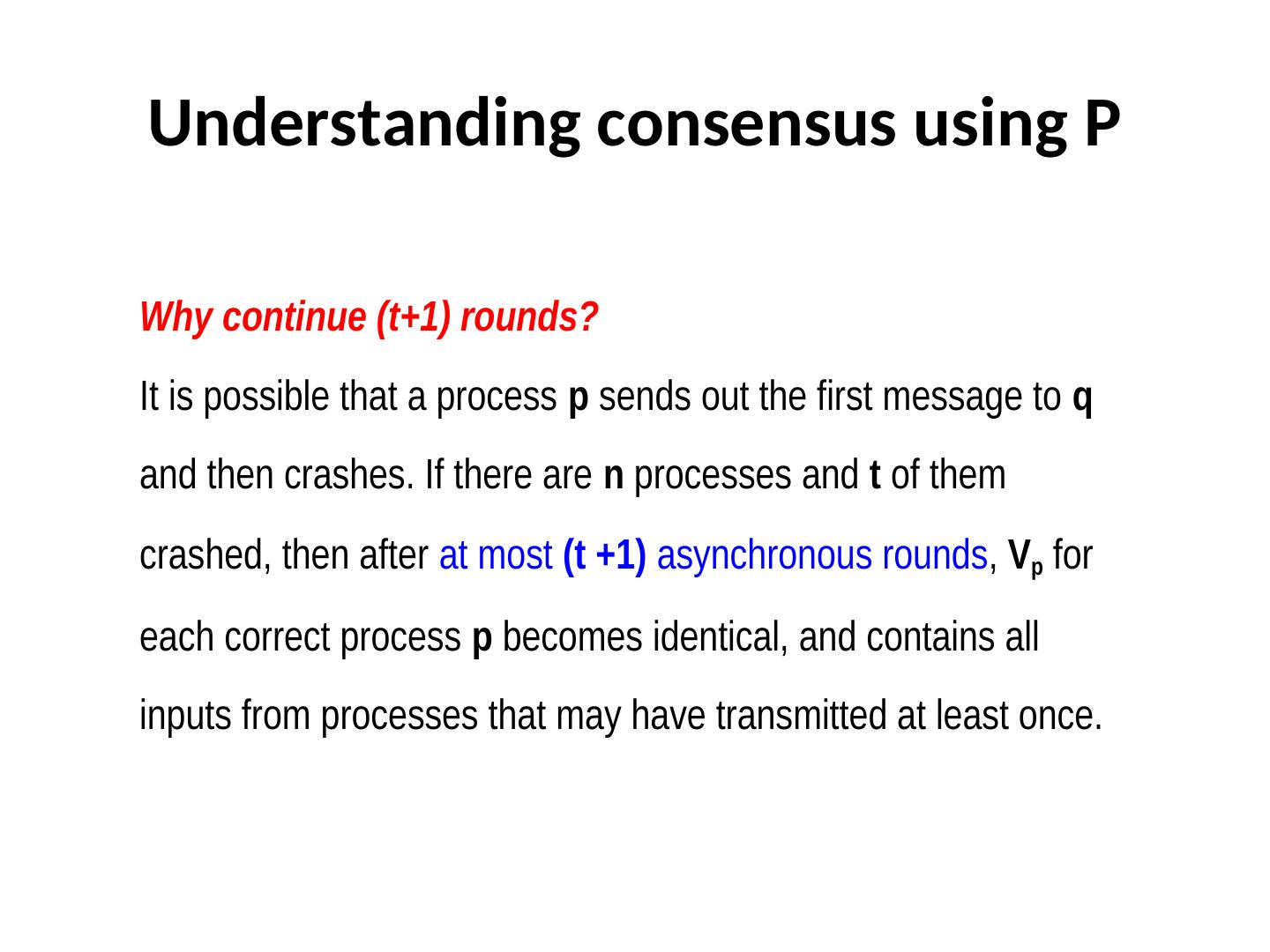 Understanding consensus using P

Why continue (t+1) rounds?

It is possible that a process p sends out the first message to q and then crashes. If there are n processes and t of them crashed, then after at most (t +1) asynchronous rounds, $V_p$ for each correct process p becomes identical, and contains all inputs from processes that may have transmitted at least once.